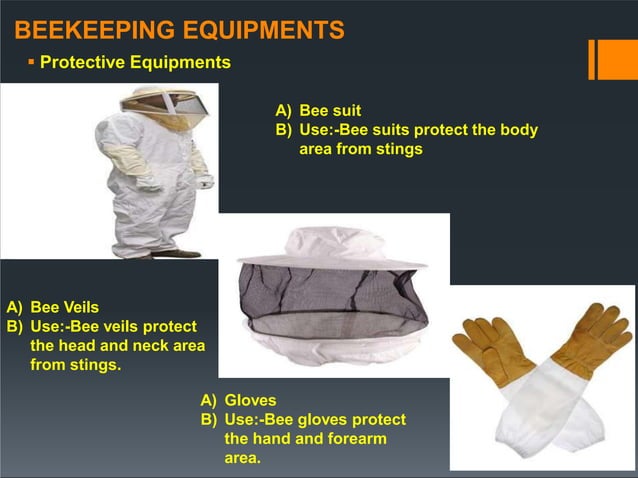 BEEKEEPING EQUIPMENTS

▪ Protective Equipments

A) Bee suit
B) Use:-Bee suits protect the body area from stings

A) Bee Veils
B) Use:-Bee veils protect the head and neck area from stings.

A) Gloves
B) Use:-Bee gloves protect the hand and forearm area.